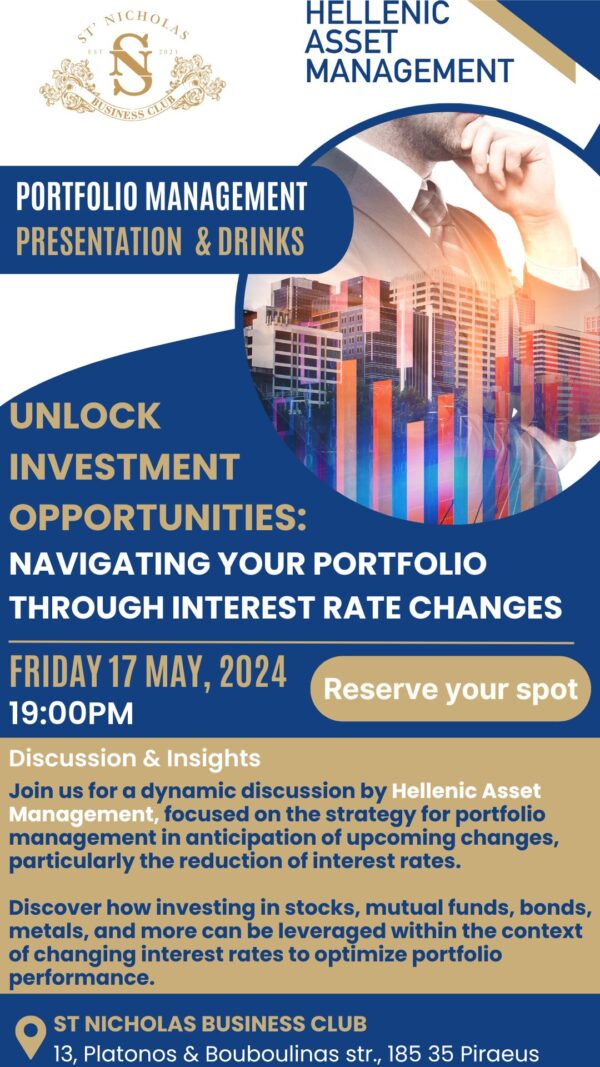 ST NICHOLAS
EST 2023
SN
BUSINESS CLUB

HELLENIC ASSET MANAGEMENT

PORTFOLIO MANAGEMENT
PRESENTATION & DRINKS

UNLOCK INVESTMENT OPPORTUNITIES:
NAVIGATING YOUR PORTFOLIO THROUGH INTEREST RATE CHANGES

FRIDAY 17 MAY, 2024
19:00PM

Reserve your spot

Discussion & Insights

Join us for a dynamic discussion by Hellenic Asset Management, focused on the strategy for portfolio management in anticipation of upcoming changes, particularly the reduction of interest rates.

Discover how investing in stocks, mutual funds, bonds, metals, and more can be leveraged within the context of changing interest rates to optimize portfolio performance.

ST NICHOLAS BUSINESS CLUB
13, Platonos & Bouboulinas str., 185 35 Piraeus